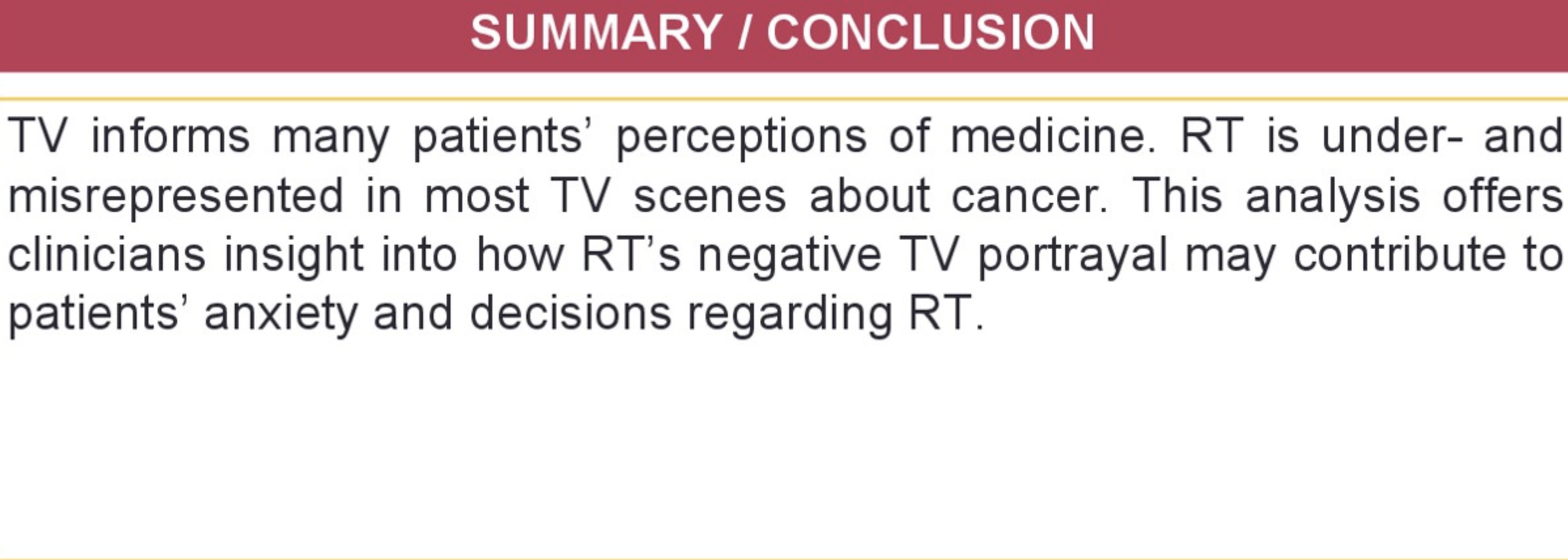 SUMMARY / CONCLUSION

TV informs many patients’ perceptions of medicine. RT is under- and misrepresented in most TV scenes about cancer. This analysis offers clinicians insight into how RT’s negative TV portrayal may contribute to patients’ anxiety and decisions regarding RT.